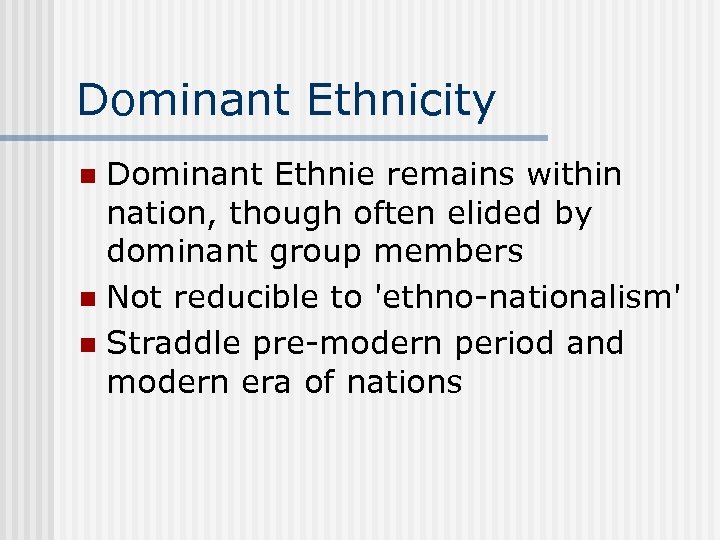 Dominant Ethnicity

- Dominant Ethnie remains within nation, though often elided by dominant group members
- Not reducible to 'ethno-nationalism'
- Straddle pre-modern period and modern era of nations